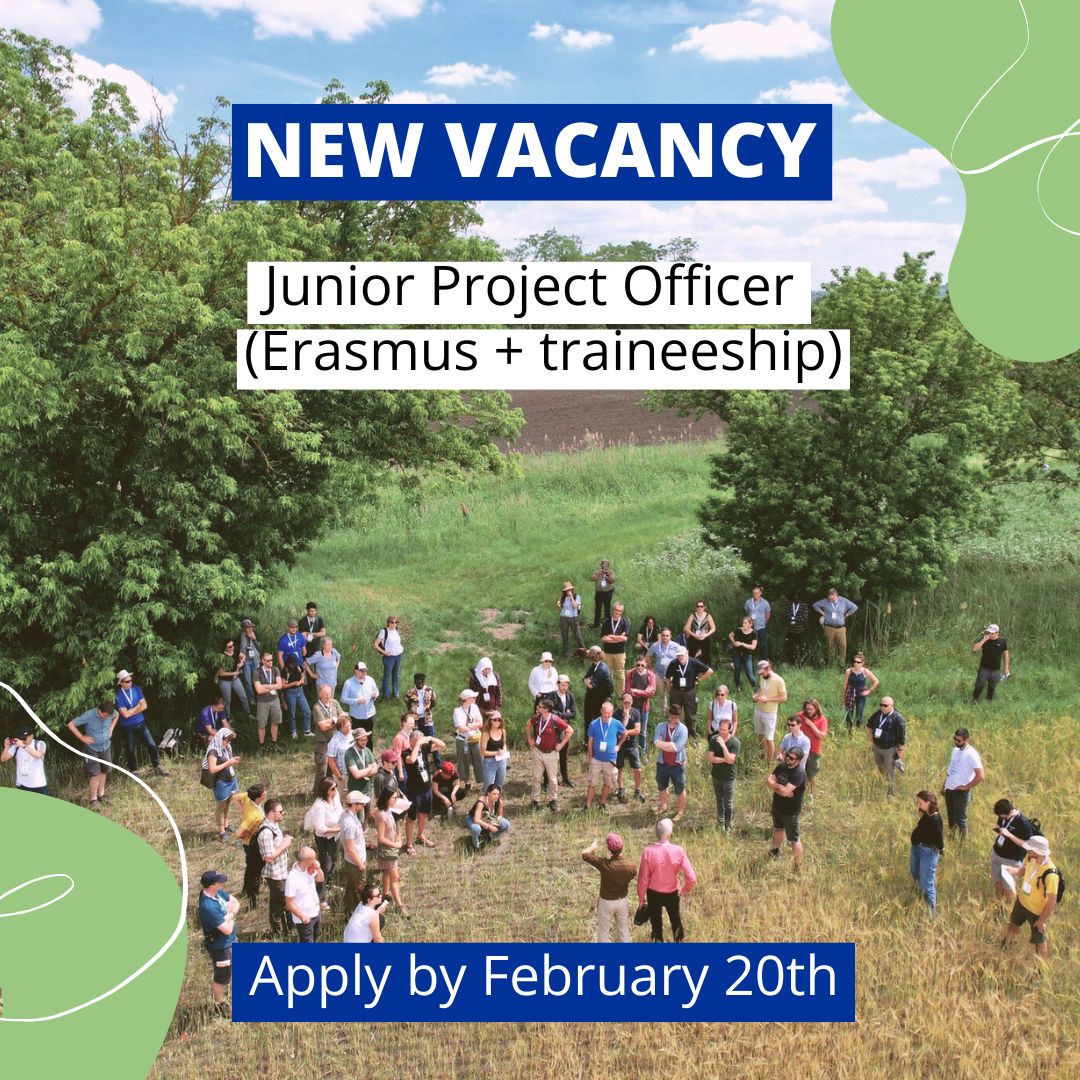 NEW VACANCY

Junior Project Officer (Erasmus + traineeship)

Apply by February 20th